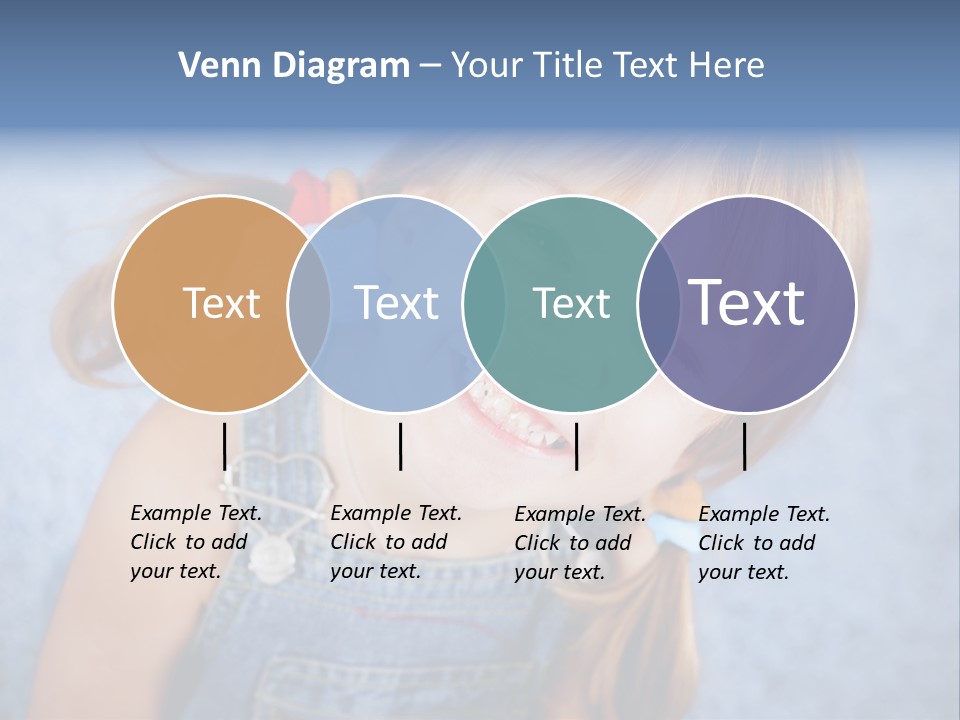 Venn Diagram – Your Title Text Here

Text

Text

Text

Text

Example Text. Click to add your text.

Example Text. Click to add your text.

Example Text. Click to add your text.

Example Text. Click to add your text.